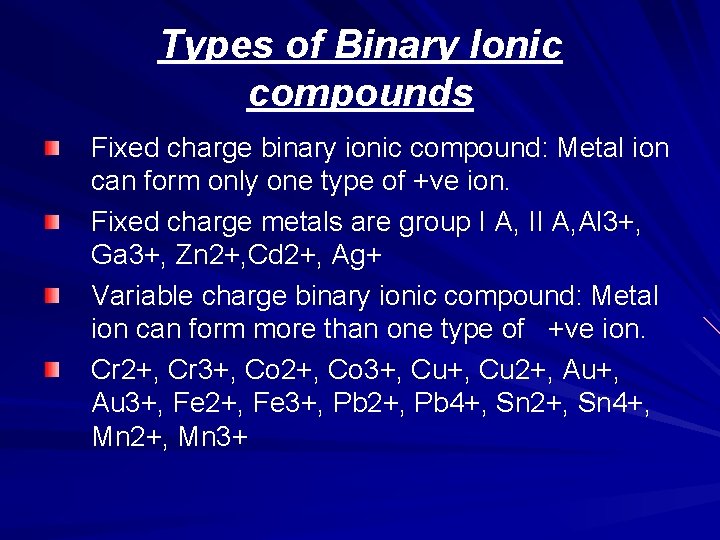 Types of Binary Ionic compounds

Fixed charge binary ionic compound: Metal ion can form only one type of +ve ion.

Fixed charge metals are group I A, II A,Al3+, Ga3+, Zn2+,Cd2+, Ag+

Variable charge binary ionic compound: Metal ion can form more than one type of +ve ion.

Cr2+, Cr3+, Co2+, Co3+, Cu+, Cu2+, Au+, Au3+, Fe2+, Fe3+, Pb2+, Pb4+, Sn2+, Sn4+, Mn2+, Mn3+